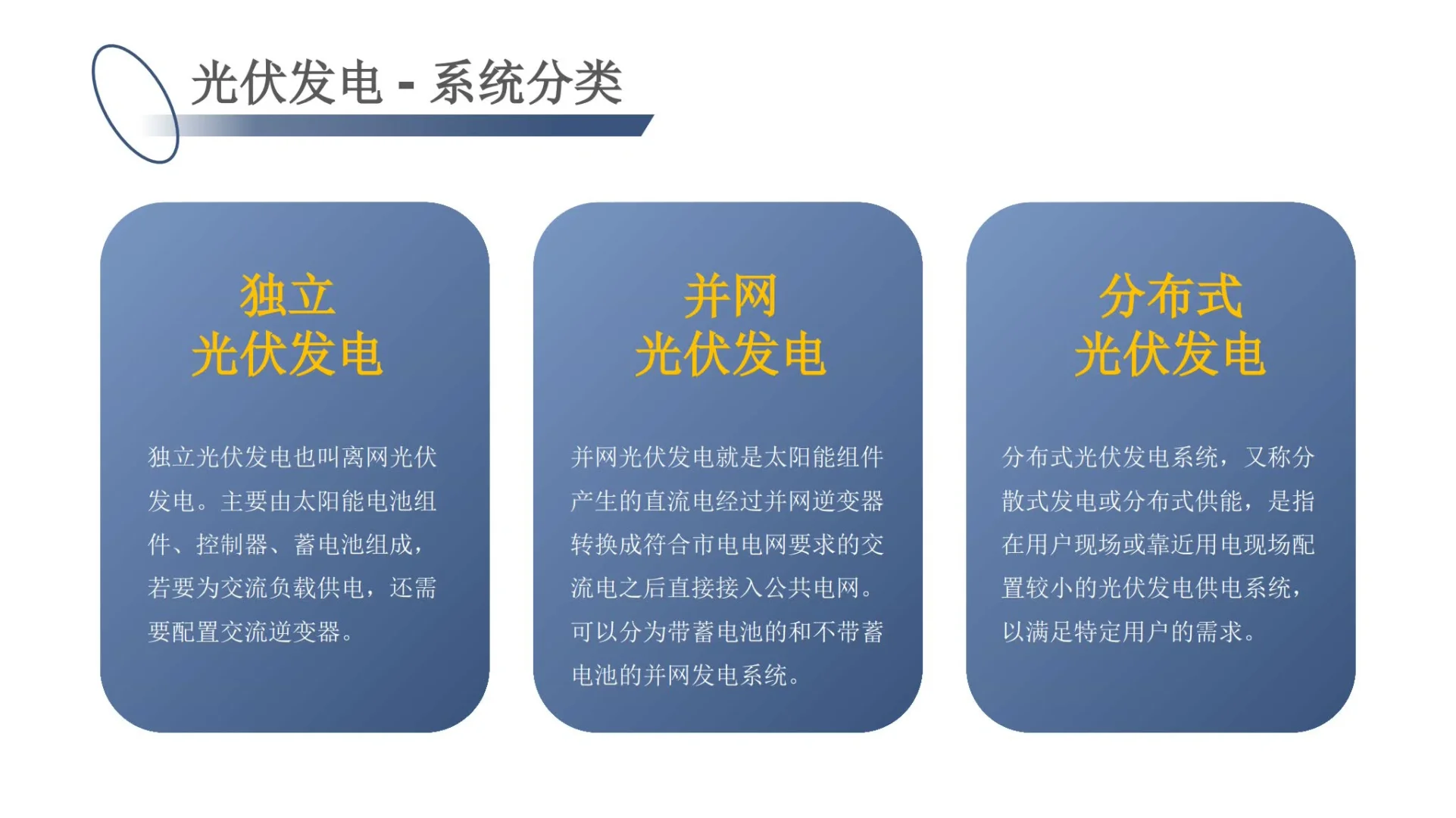 光伏发电 - 系统分类

独立
光伏发电

独立光伏发电也叫离网光伏发电。主要由太阳能电池组件、控制器、蓄电池组成，若要为交流负载供电，还需要配置交流逆变器。

并网
光伏发电

并网光伏发电就是太阳能组件产生的直流电经过并网逆变器转换成符合市电电网要求的交流电之后直接接入公共电网。可以分为带蓄电池的和不带蓄电池的并网发电系统。

分布式
光伏发电

分布式光伏发电系统，又称分散式发电或分布式供能，是指在用户现场或靠近用电现场配置较小的光伏发电供电系统，以满足特定用户的需求。